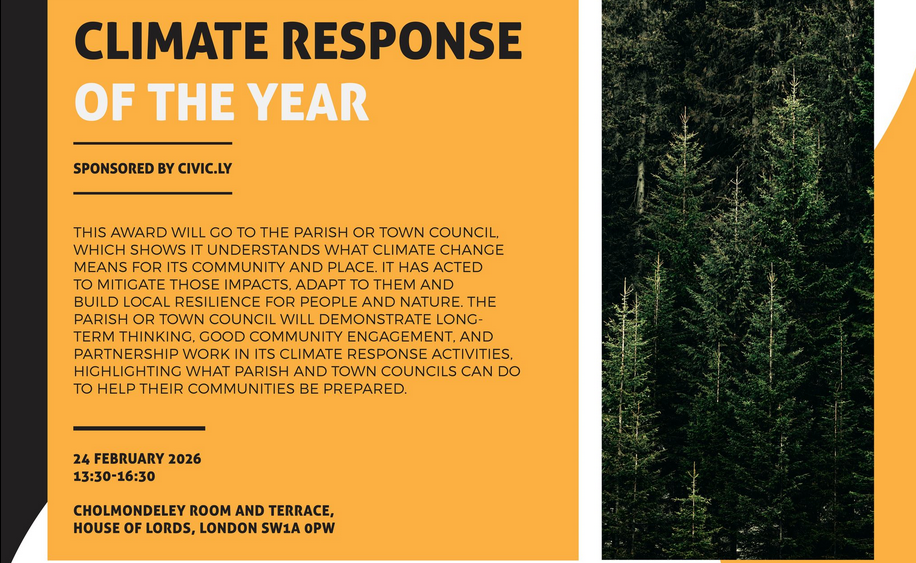 CLIMATE RESPONSE
OF THE YEAR

SPONSORED BY CIVIC.LY

THIS AWARD WILL GO TO THE PARISH OR TOWN COUNCIL, WHICH SHOWS IT UNDERSTANDS WHAT CLIMATE CHANGE MEANS FOR ITS COMMUNITY AND PLACE. IT HAS ACTED TO MITIGATE THOSE IMPACTS, ADAPT TO THEM AND BUILD LOCAL RESILIENCE FOR PEOPLE AND NATURE. THE PARISH OR TOWN COUNCIL WILL DEMONSTRATE LONG-TERM THINKING, GOOD COMMUNITY ENGAGEMENT, AND PARTNERSHIP WORK IN ITS CLIMATE RESPONSE ACTIVITIES, HIGHLIGHTING WHAT PARISH AND TOWN COUNCILS CAN DO TO HELP THEIR COMMUNITIES BE PREPARED.

24 FEBRUARY 2026
13:30-16:30

CHOLMONDELEY ROOM AND TERRACE,
HOUSE OF LORDS, LONDON SW1A 0PW